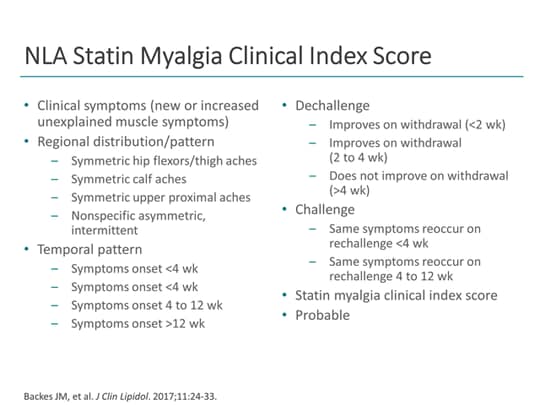 NLA Statin Myalgia Clinical Index Score

• Clinical symptoms (new or increased unexplained muscle symptoms)
• Regional distribution/pattern
 – Symmetric hip flexors/thigh aches
 – Symmetric calf aches
 – Symmetric upper proximal aches
 – Nonspecific asymmetric, intermittent
• Temporal pattern
 – Symptoms onset <4 wk
 – Symptoms onset <4 wk
 – Symptoms onset 4 to 12 wk
 – Symptoms onset >12 wk

• Dechallenge
 – Improves on withdrawal (<2 wk)
 – Improves on withdrawal (2 to 4 wk)
 – Does not improve on withdrawal (>4 wk)
• Challenge
 – Same symptoms reoccur on rechallenge <4 wk
 – Same symptoms reoccur on rechallenge 4 to 12 wk
• Statin myalgia clinical index score
• Probable

Backes JM, et al. J Clin Lipidol. 2017;11:24-33.